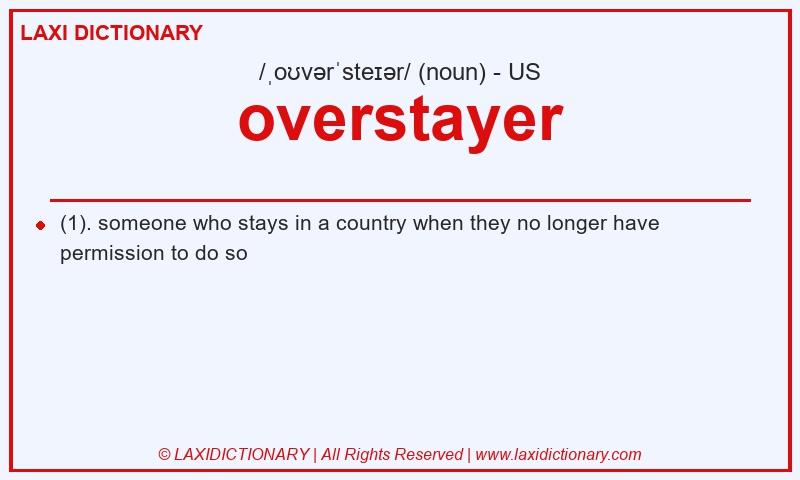 LAXI DICTIONARY

/ˌoʊvərˈsteɪər/ (noun) - US

overstayer

(1). someone who stays in a country when they no longer have permission to do so

© LAXIDICTIONARY | All Rights Reserved | www.laxidictionary.com